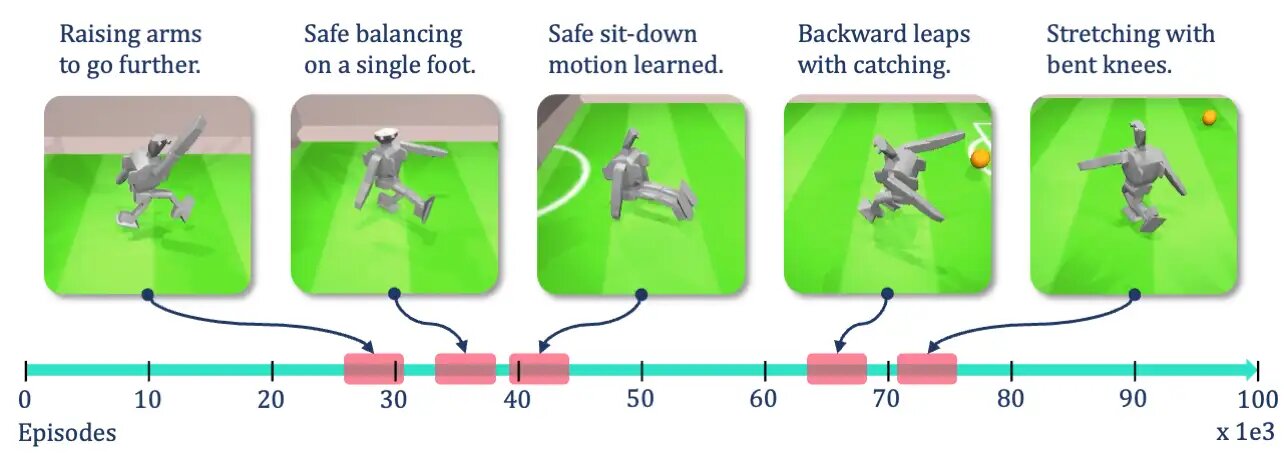 Raising arms to go further.

Safe balancing on a single foot.

Safe sit-down motion learned.

Backward leaps with catching.

Stretching with bent knees.

0 10 20 30 40 50 60 70 80 90 100

Episodes

x 1e3